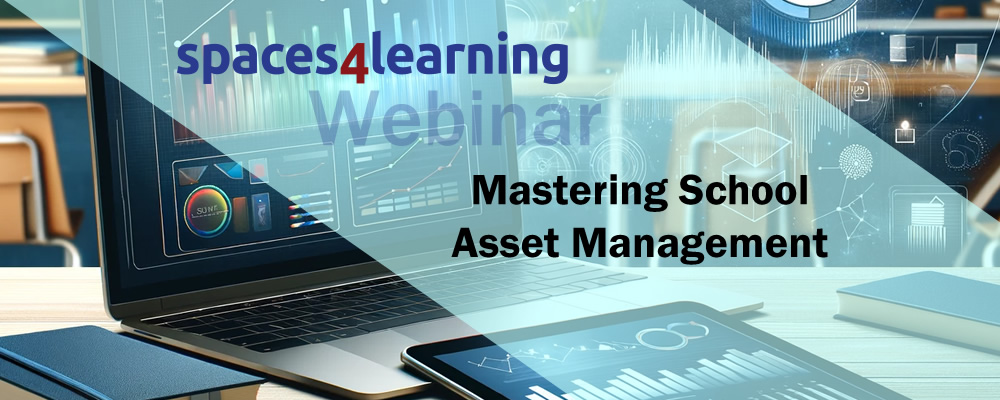 spaces4learning
Webinar

Mastering School Asset Management